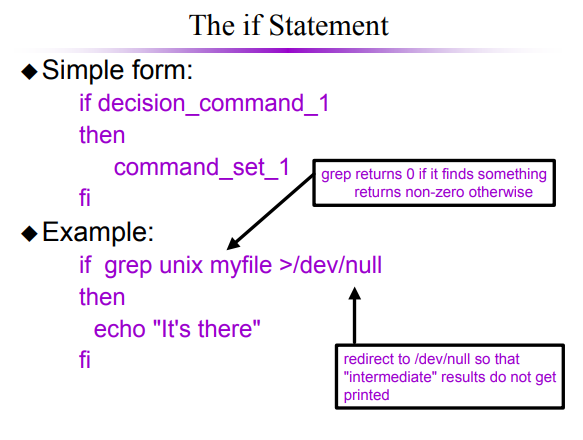 The if Statement

◆ Simple form:

if decision_command_1
then
command_set_1
fi

grep returns 0 if it finds something returns non-zero otherwise

◆ Example:

if grep unix myfile >/dev/null
then
echo "It's there"
fi

redirect to /dev/null so that "intermediate" results do not get printed